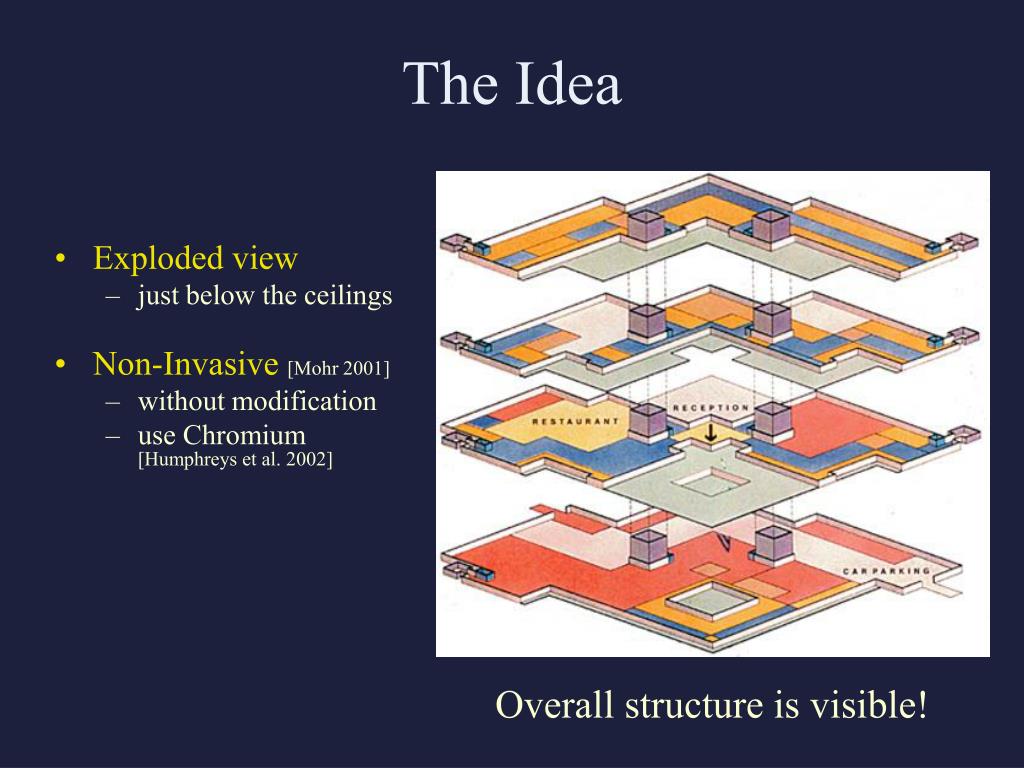 The Idea

• Exploded view
– just below the ceilings

• Non-Invasive [Mohr 2001]
– without modification
– use Chromium [Humphreys et al. 2002]

RESTAURANT

RECEPTION

CAR PARKING

Overall structure is visible!